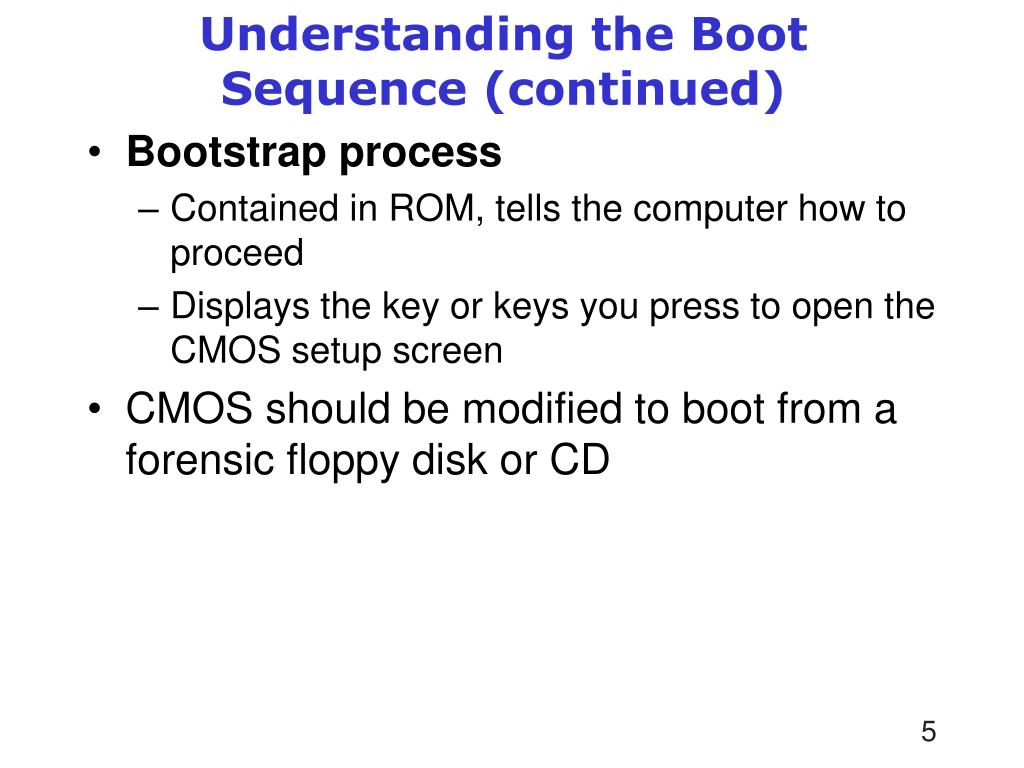 Understanding the Boot Sequence (continued)

• Bootstrap process
– Contained in ROM, tells the computer how to proceed
– Displays the key or keys you press to open the CMOS setup screen
• CMOS should be modified to boot from a forensic floppy disk or CD

5